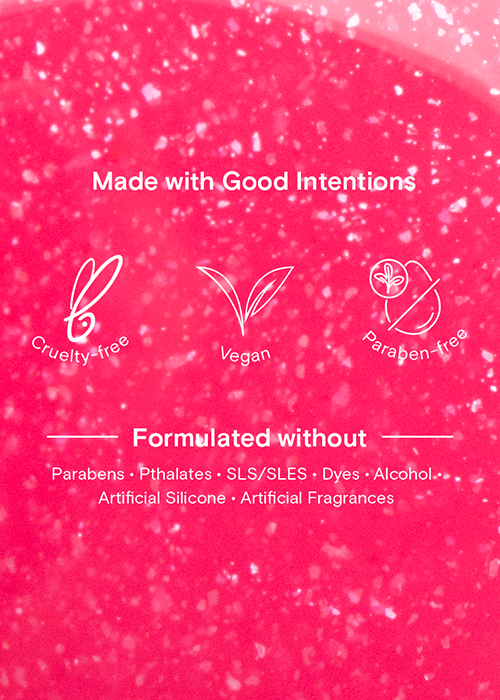 Made with Good Intentions

Cruelty-free

Vegan

Paraben-free

Formulated without

Parabens • Pthalates • SLS/SLES • Dyes • Alcohol • Artificial Silicone • Artificial Fragrances